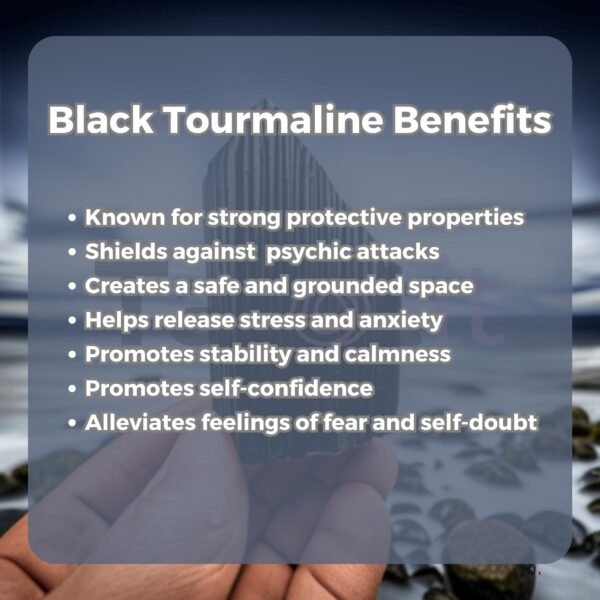 Black Tourmaline Benefits

• Known for strong protective properties
• Shields against psychic attacks
• Creates a safe and grounded space
• Helps release stress and anxiety
• Promotes stability and calmness
• Promotes self-confidence
• Alleviates feelings of fear and self-doubt